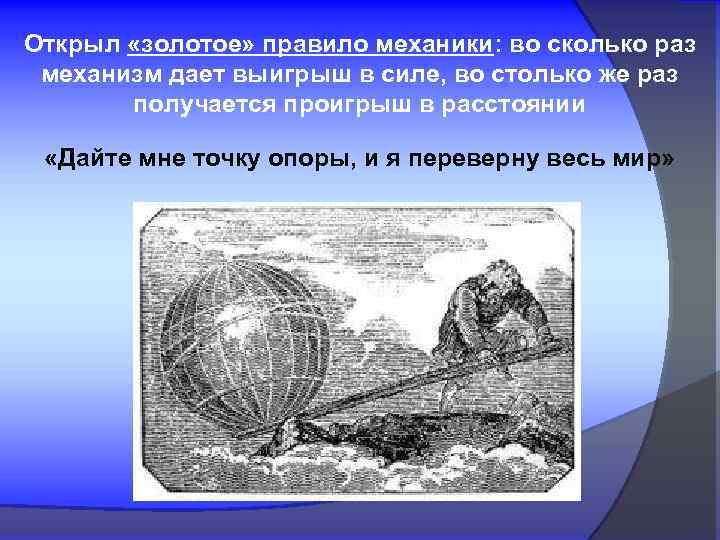 Открыл «золотое» правило механики: во сколько раз механизм дает выигрыш в силе, во столько же раз получается проигрыш в расстоянии

«Дайте мне точку опоры, и я переверну весь мир»